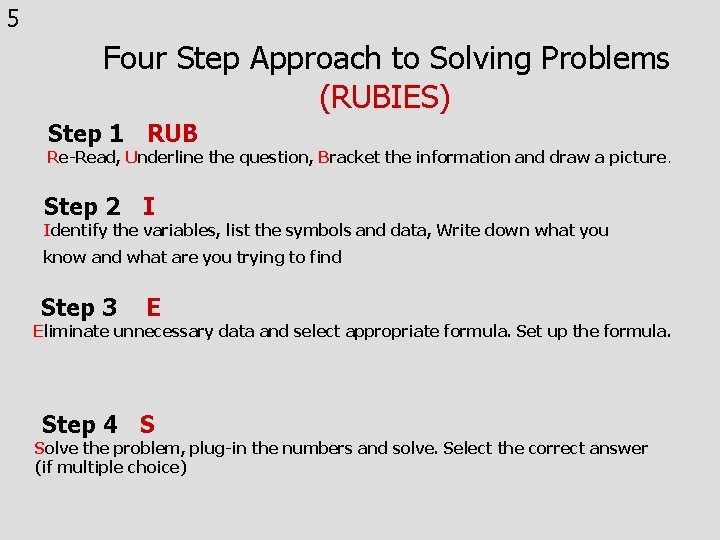 5

Four Step Approach to Solving Problems
(RUBIES)

Step 1 RUB
Re-Read, Underline the question, Bracket the information and draw a picture.

Step 2 I
Identify the variables, list the symbols and data, Write down what you know and what are you trying to find

Step 3 E
Eliminate unnecessary data and select appropriate formula. Set up the formula.

Step 4 S
Solve the problem, plug-in the numbers and solve. Select the correct answer (if multiple choice)